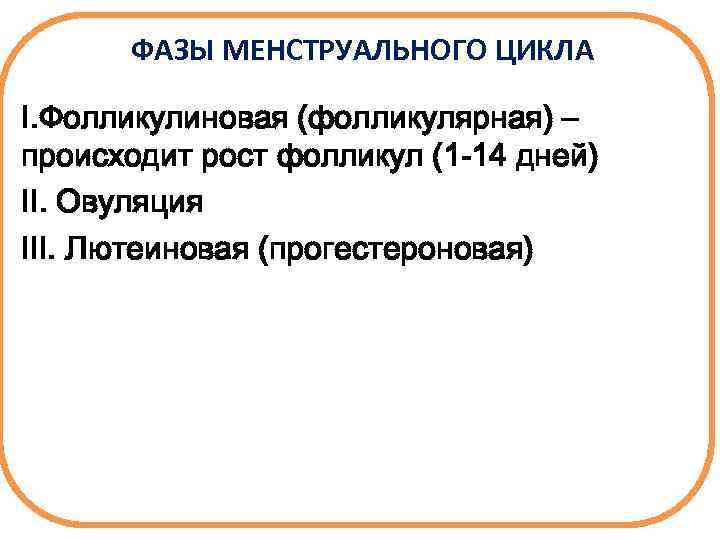 ФАЗЫ МЕНСТРУАЛЬНОГО ЦИКЛА

I.Фолликулиновая (фолликулярная) – происходит рост фолликул (1-14 дней)

II. Овуляция

III. Лютеиновая (прогестероновая)